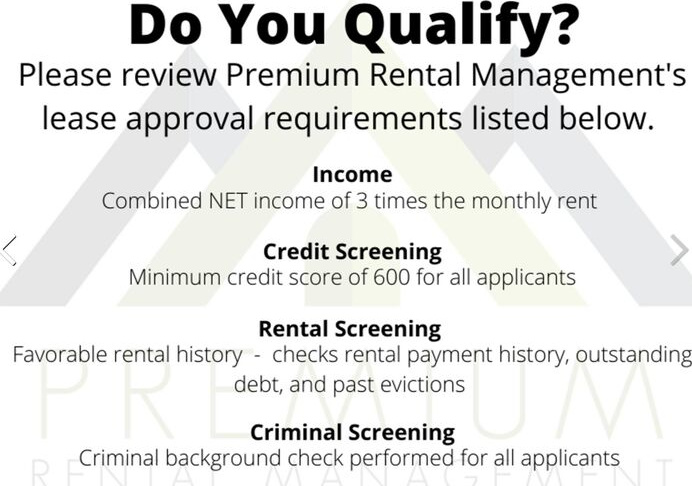 Do You Qualify?

Please review Premium Rental Management's lease approval requirements listed below.

Income
Combined NET income of 3 times the monthly rent

Credit Screening
Minimum credit score of 600 for all applicants

Rental Screening
Favorable rental history - checks rental payment history, outstanding debt, and past evictions

Criminal Screening
Criminal background check performed for all applicants

PREMIUM
RENTAL MANAGEMENT